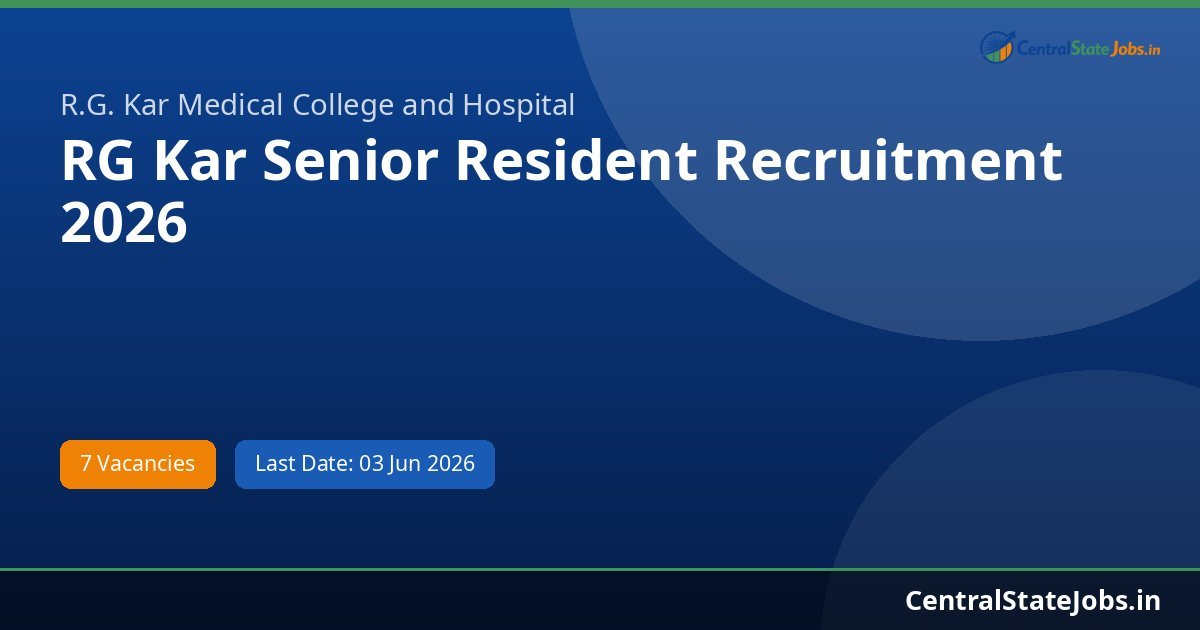 CentralStateJobs.in

R.G. Kar Medical College and Hospital

RG Kar Senior Resident Recruitment 2026

7 Vacancies

Last Date: 03 Jun 2026

CentralStateJobs.in